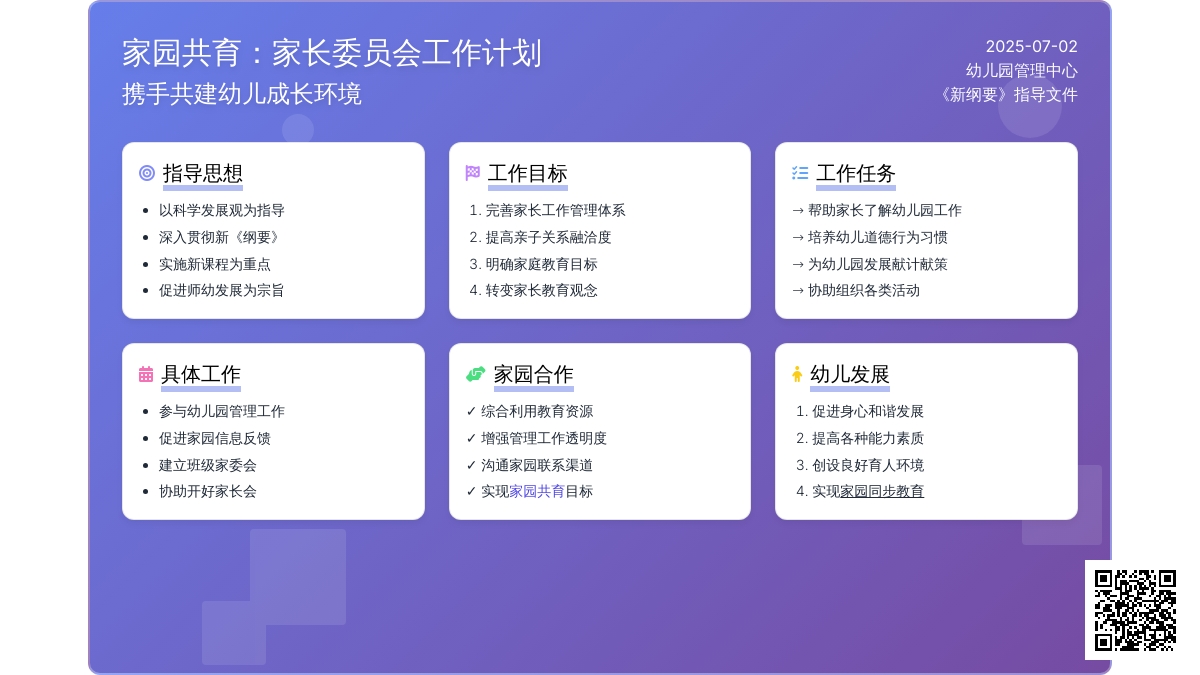 家园共育：家长委员会工作计划
携手共建幼儿成长环境

2025-07-02
幼儿园管理中心
《新纲要》指导文件

指导思想
- 以科学发展观为指导
- 深入贯彻新《纲要》
- 实施新课程为重点
- 促进师幼发展为宗旨

工作目标
1. 完善家长工作管理体系
2. 提高亲子关系融洽度
3. 明确家庭教育目标
4. 转变家长教育观念

工作任务
→ 帮助家长了解幼儿园工作
→ 培养幼儿道德行为习惯
→ 为幼儿园发展献计献策
→ 协助组织各类活动

具体工作
- 参与幼儿园管理工作
- 促进家园信息反馈
- 建立班级家委会
- 协助开好家长会

家园合作
✓ 综合利用教育资源
✓ 增强管理工作透明度
✓ 沟通家园联系渠道
✓ 实现家园共育目标

幼儿发展
1. 促进身心和谐发展
2. 提高各种能力素质
3. 创设良好育人环境
4. 实现家园同步教育